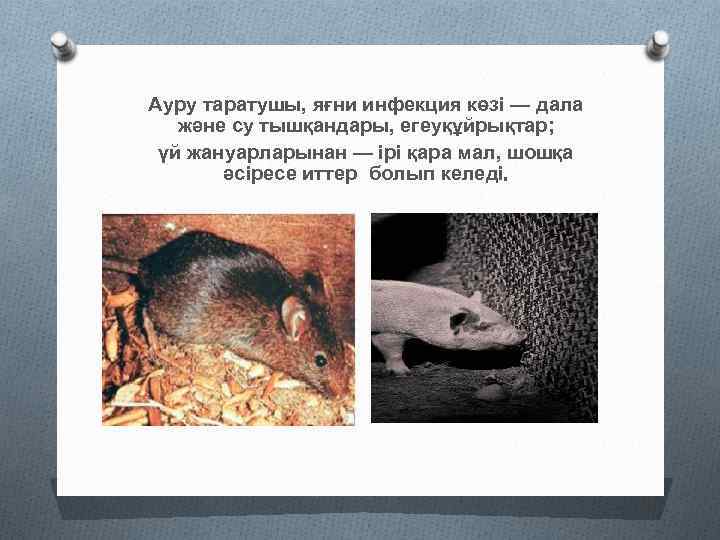 Ауру таратушы, яғни инфекция көзі — дала және су тышқандары, егеуқұйрықтар;
үй жануарларынан — ірі қара мал, шошқа әсіресе иттер болып келеді.